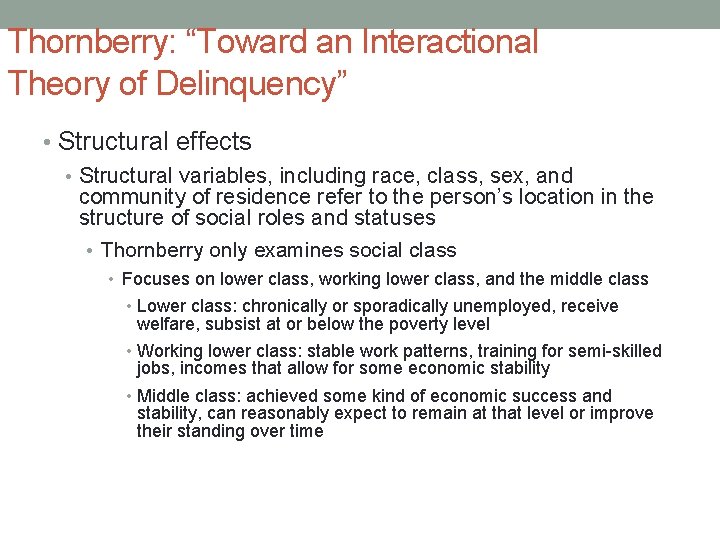 Thornberry: “Toward an Interactional Theory of Delinquency”

• Structural effects

• Structural variables, including race, class, sex, and community of residence refer to the person’s location in the structure of social roles and statuses

• Thornberry only examines social class

• Focuses on lower class, working lower class, and the middle class

• Lower class: chronically or sporadically unemployed, receive welfare, subsist at or below the poverty level

• Working lower class: stable work patterns, training for semi-skilled jobs, incomes that allow for some economic stability

• Middle class: achieved some kind of economic success and stability, can reasonably expect to remain at that level or improve their standing over time